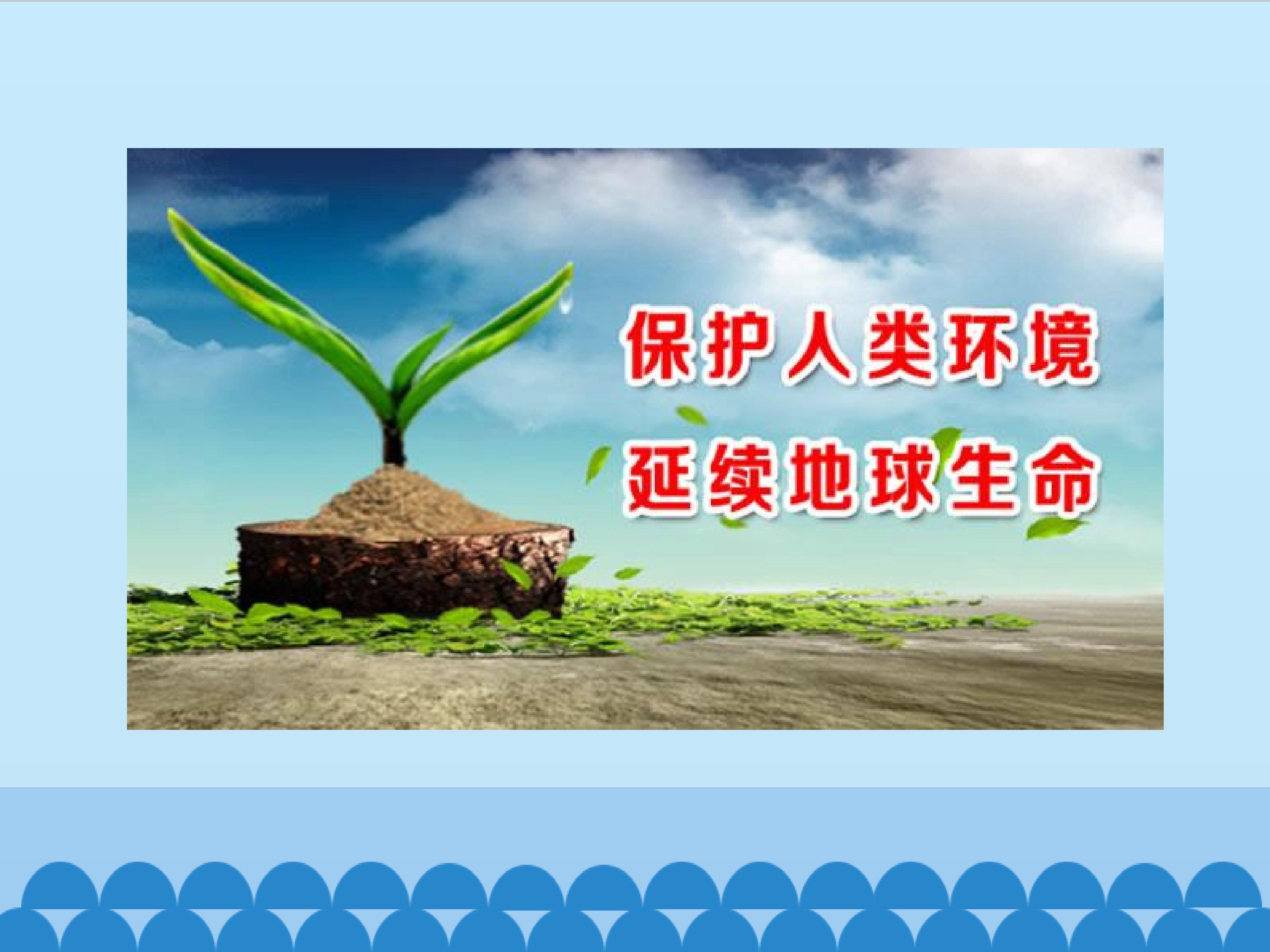 保护人类环境
延续地球生命